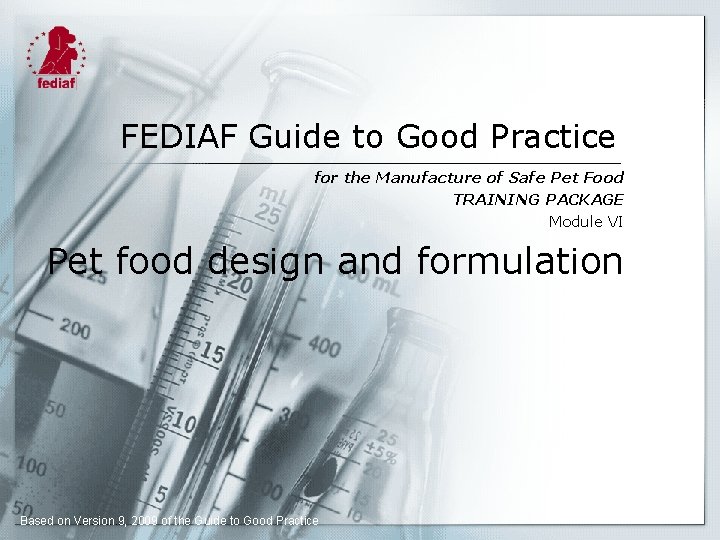 fediaf

FEDIAF Guide to Good Practice

for the Manufacture of Safe Pet Food
TRAINING PACKAGE
Module VI

Pet food design and formulation

Based on Version 9, 2009 of the Guide to Good Practice